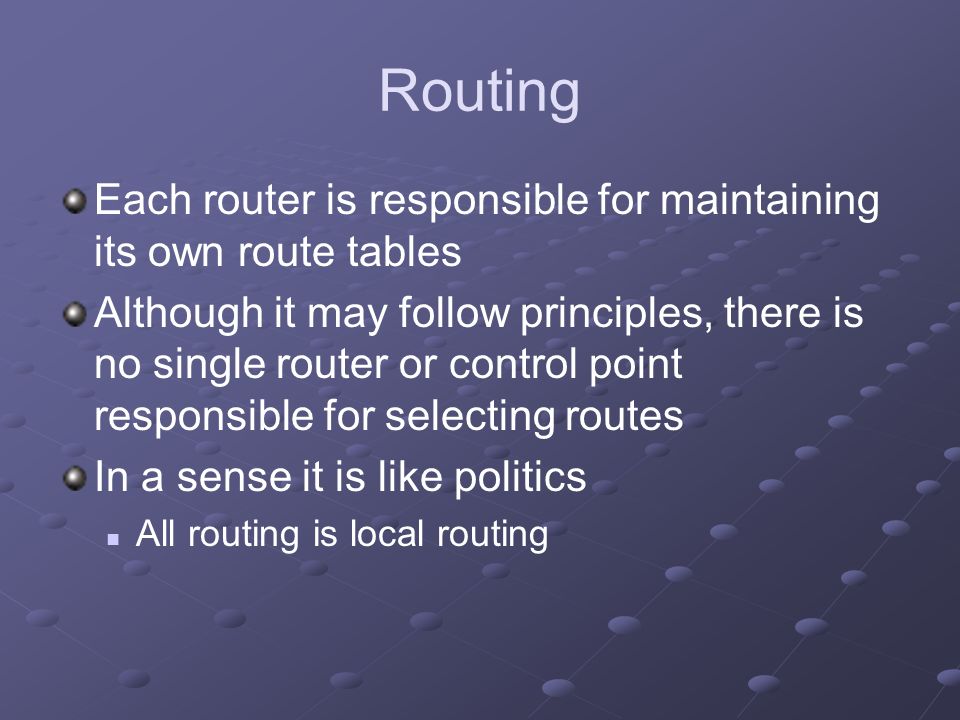 Routing

Each router is responsible for maintaining its own route tables

Although it may follow principles, there is no single router or control point responsible for selecting routes

In a sense it is like politics

All routing is local routing